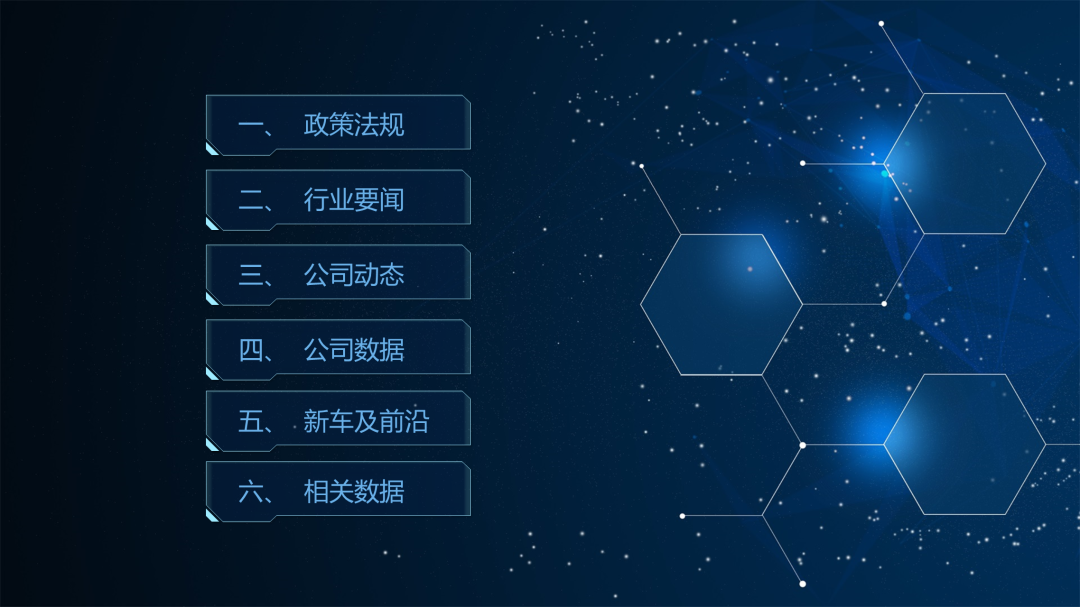 一、 政策法规

二、 行业要闻

三、 公司动态

四、 公司数据

五、 新车及前沿

六、 相关数据